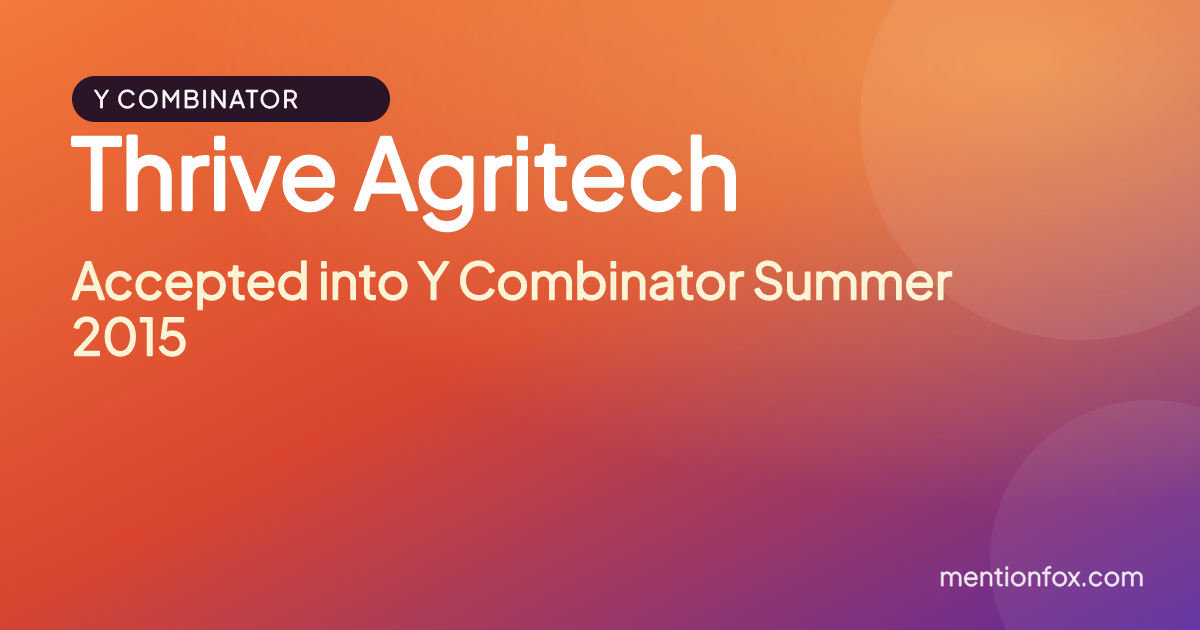 Y COMBINATOR

Thrive Agritech

Accepted into Y Combinator Summer 2015

mentionfox.com